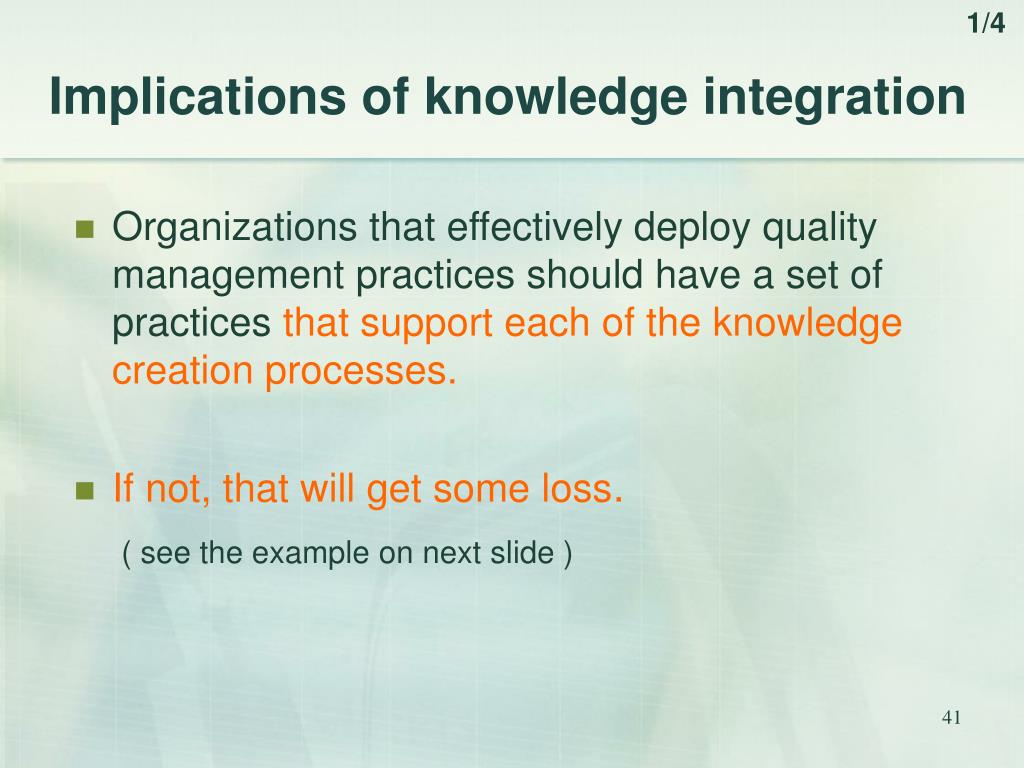 1/4

Implications of knowledge integration

Organizations that effectively deploy quality management practices should have a set of practices that support each of the knowledge creation processes.

If not, that will get some loss.

( see the example on next slide )

41